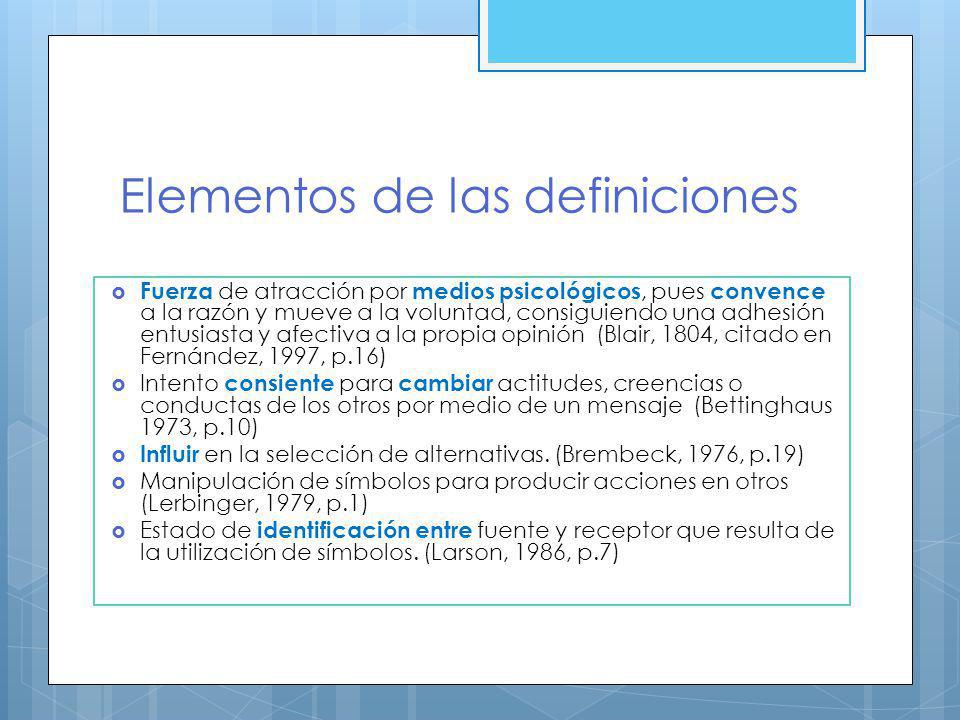 Elementos de las definiciones

Fuerza de atracción por medios psicológicos, pues convence a la razón y mueve a la voluntad, consiguiendo una adhesión entusiasta y afectiva a la propia opinión (Blair, 1804, citado en Fernández, 1997, p.16)

Intento consiente para cambiar actitudes, creencias o conductas de los otros por medio de un mensaje (Bettinghaus 1973, p.10)

Influir en la selección de alternativas. (Brembeck, 1976, p.19)

Manipulación de símbolos para producir acciones en otros (Lerbinger, 1979, p.1)

Estado de identificación entre fuente y receptor que resulta de la utilización de símbolos. (Larson, 1986, p.7)